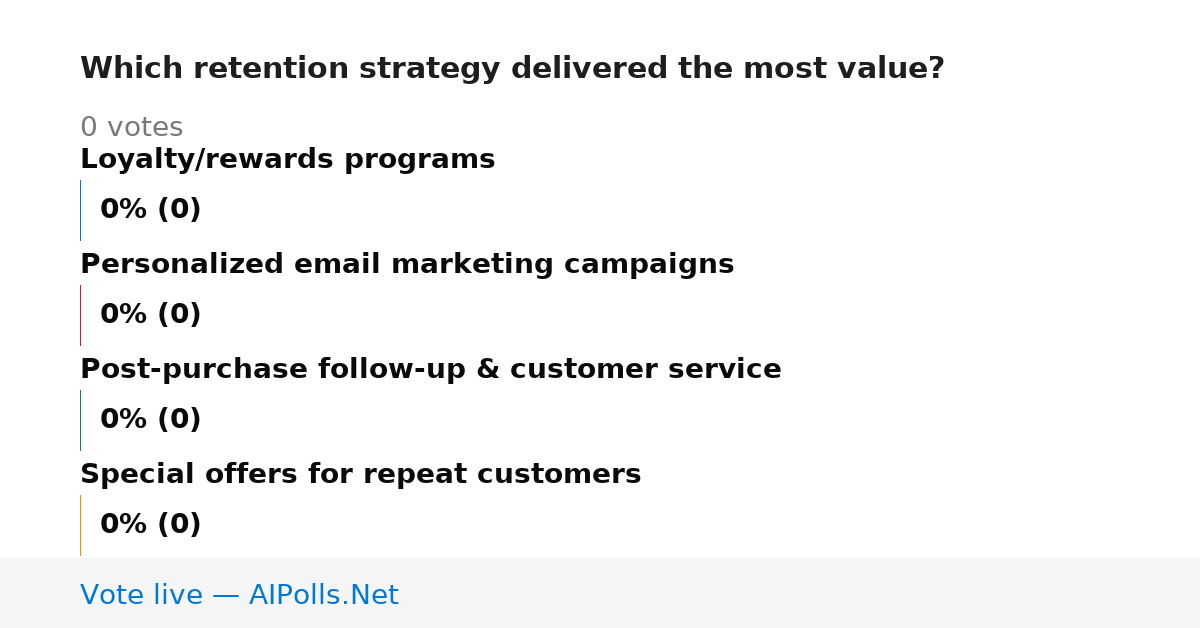 Which retention strategy delivered the most value?

0 votes

Loyalty/rewards programs

0% (0)

Personalized email marketing campaigns

0% (0)

Post-purchase follow-up & customer service

0% (0)

Special offers for repeat customers

0% (0)

Vote live — AIPolls.Net